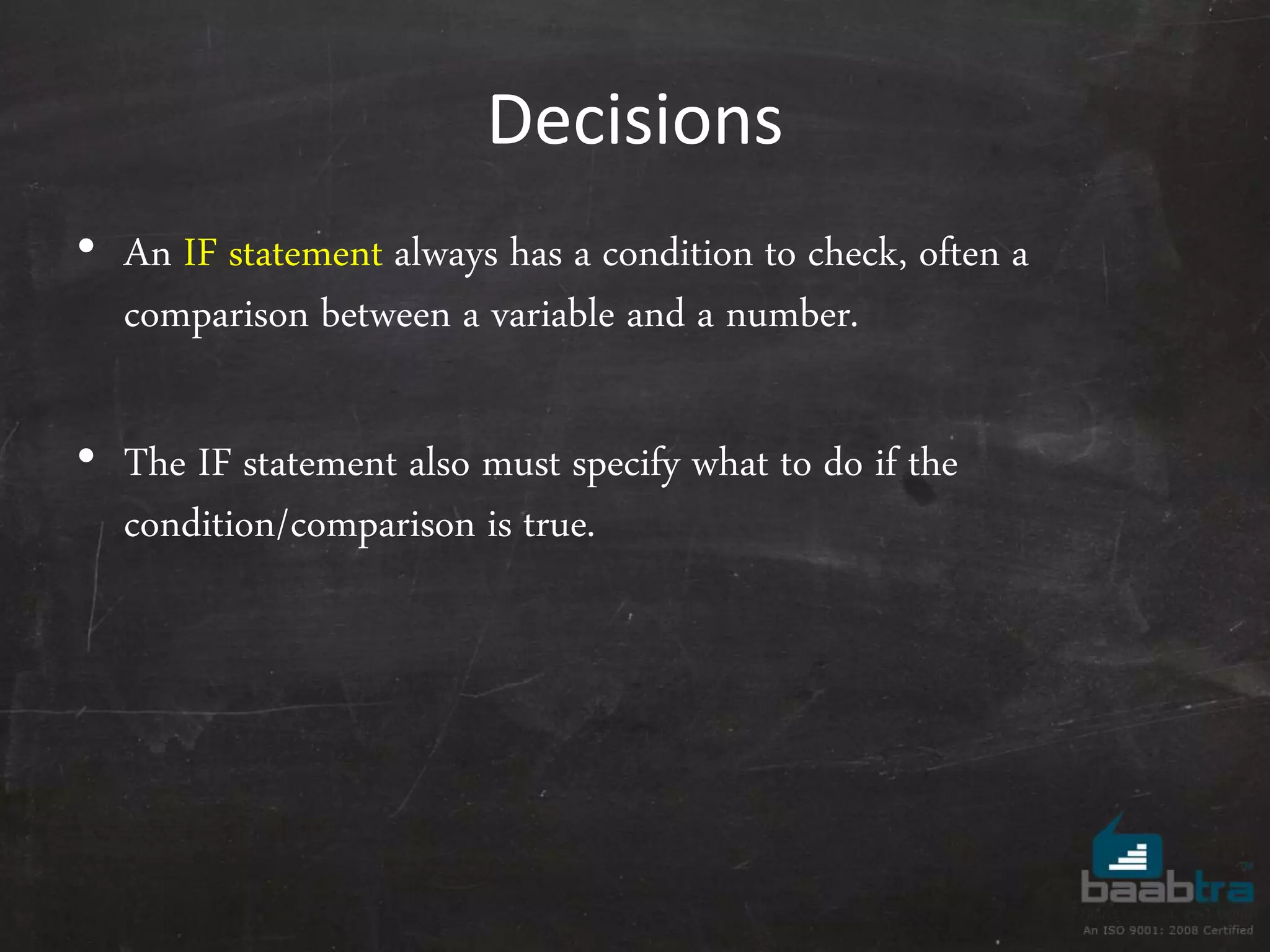 Decisions

• An IF statement always has a condition to check, often a comparison between a variable and a number.

• The IF statement also must specify what to do if the condition/comparison is true.

baabtra™
An ISO 9001: 2008 Certified